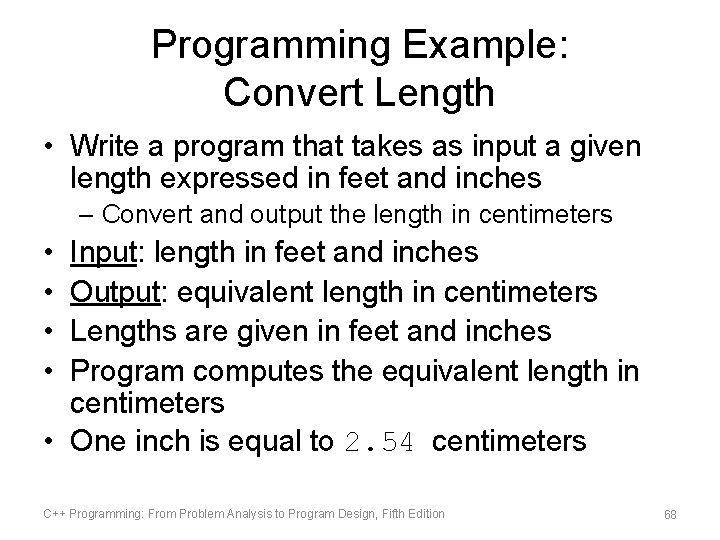 Programming Example: Convert Length

• Write a program that takes as input a given length expressed in feet and inches
– Convert and output the length in centimeters
• Input: length in feet and inches
• Output: equivalent length in centimeters
• Lengths are given in feet and inches
• Program computes the equivalent length in centimeters
• One inch is equal to 2.54 centimeters

C++ Programming: From Problem Analysis to Program Design, Fifth Edition

68